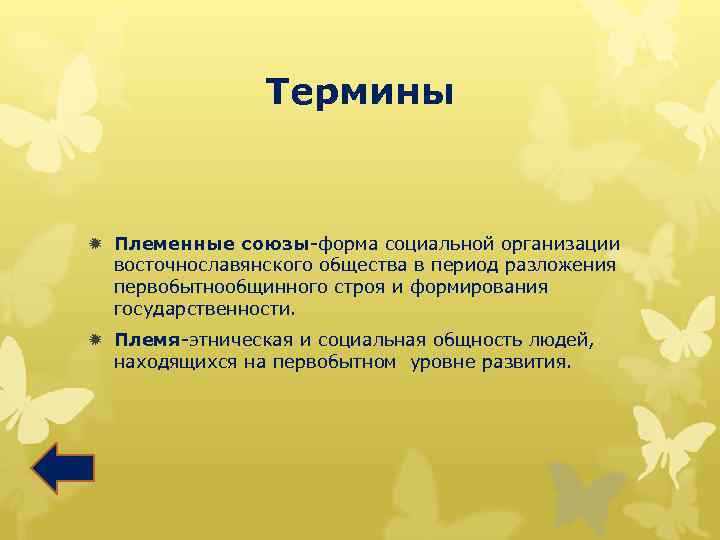 Термины

Племенные союзы-форма социальной организации восточнославянского общества в период разложения первобытнообщинного строя и формирования государственности.

Племя-этническая и социальная общность людей, находящихся на первобытном уровне развития.